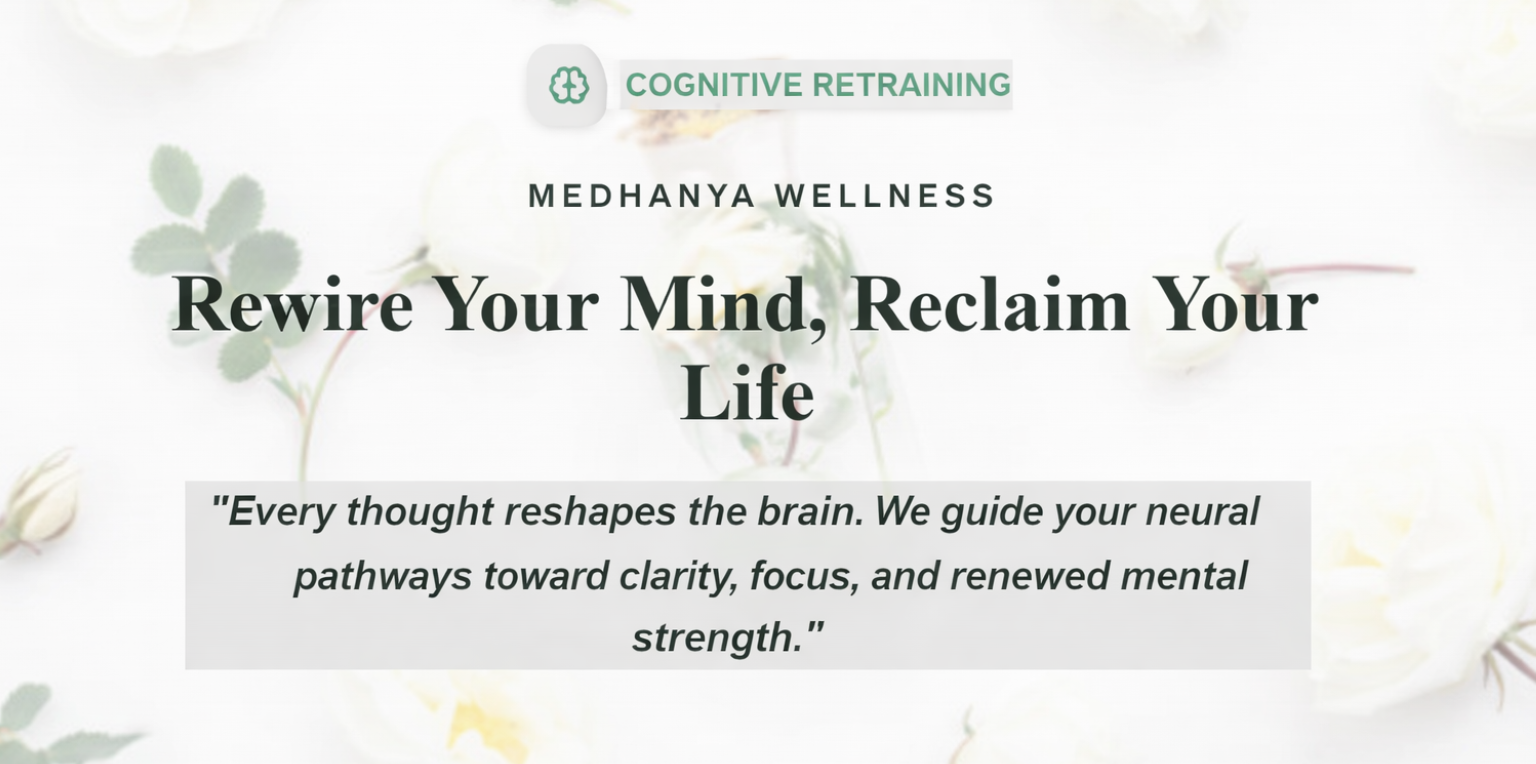 COGNITIVE RETRAINING

MEDHANYA WELLNESS

Rewire Your Mind, Reclaim Your Life

"Every thought reshapes the brain. We guide your neural pathways toward clarity, focus, and renewed mental strength."